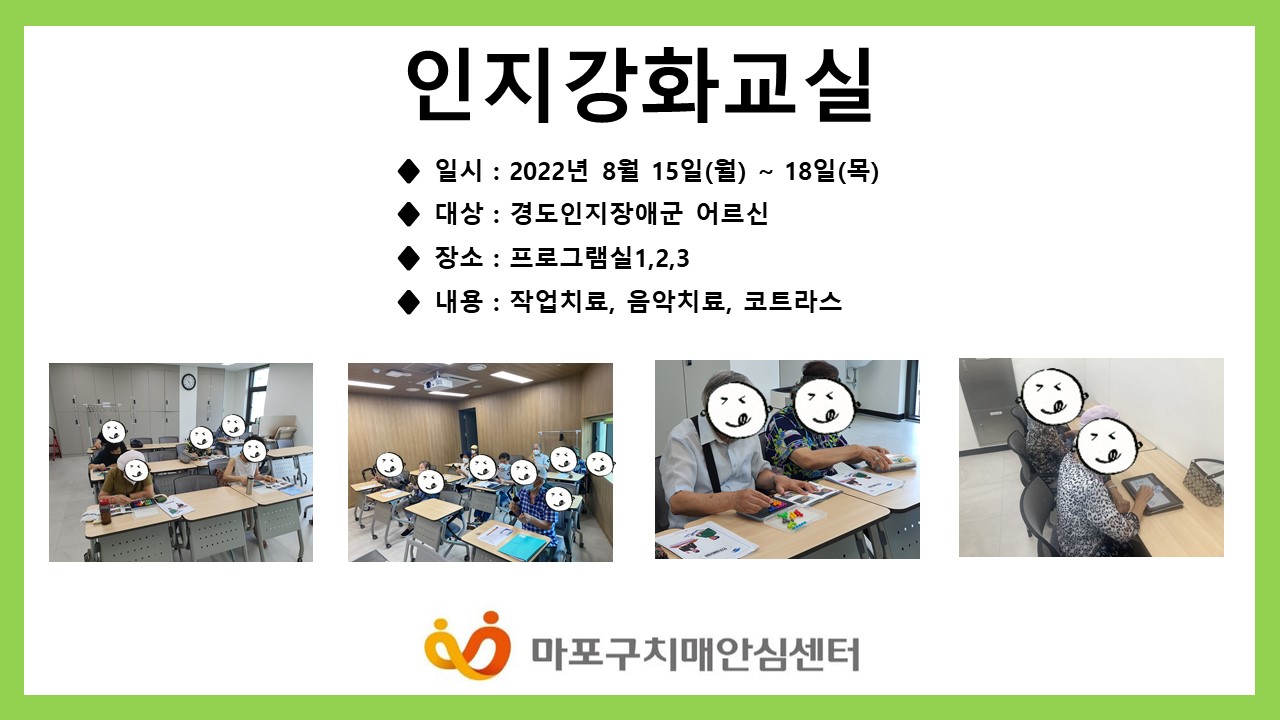 인지강화교실

◆ 일시 : 2022년 8월 15일(월) ~ 18일(목)
◆ 대상 : 경도인지장애군 어르신
◆ 장소 : 프로그램실1,2,3
◆ 내용 : 작업치료, 음악치료, 코트라스

마포구치매안심센터